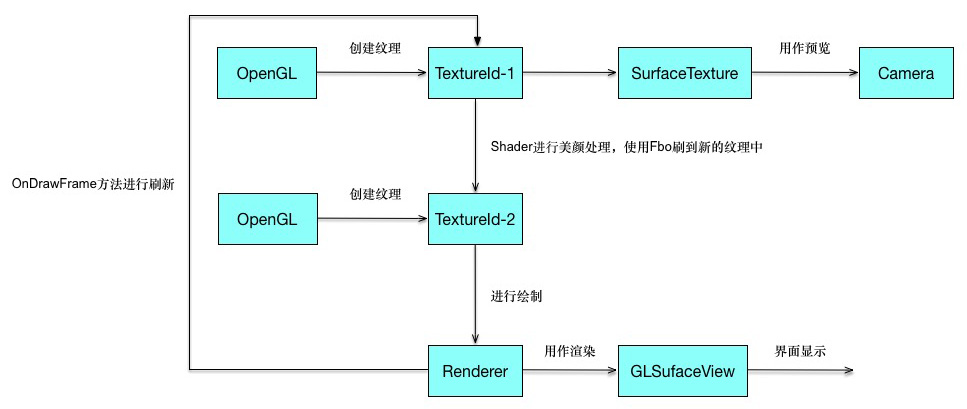 OpenGL
创建纹理
TextureId-1
SurfaceTexture
用作预览
Camera

Shader进行美颜处理，使用Fbo刷到新的纹理中

OnDrawFrame方法进行刷新

OpenGL
创建纹理
TextureId-2

进行绘制

Renderer
用作渲染
GLSufaceView
界面显示